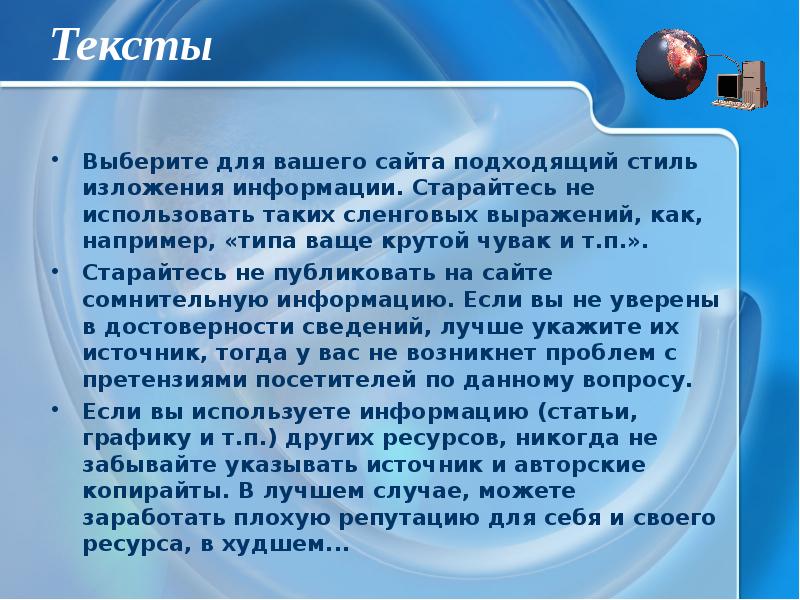 Тексты

• Выберите для вашего сайта подходящий стиль изложения информации. Старайтесь не использовать таких сленговых выражений, как, например, «типа ваще крутой чувак и т.п.».

• Старайтесь не публиковать на сайте сомнительную информацию. Если вы не уверены в достоверности сведений, лучше укажите их источник, тогда у вас не возникнет проблем с претензиями посетителей по данному вопросу.

• Если вы используете информацию (статьи, графику и т.п.) других ресурсов, никогда не забывайте указывать источник и авторские копирайты. В лучшем случае, можете заработать плохую репутацию для себя и своего ресурса, в худшем...